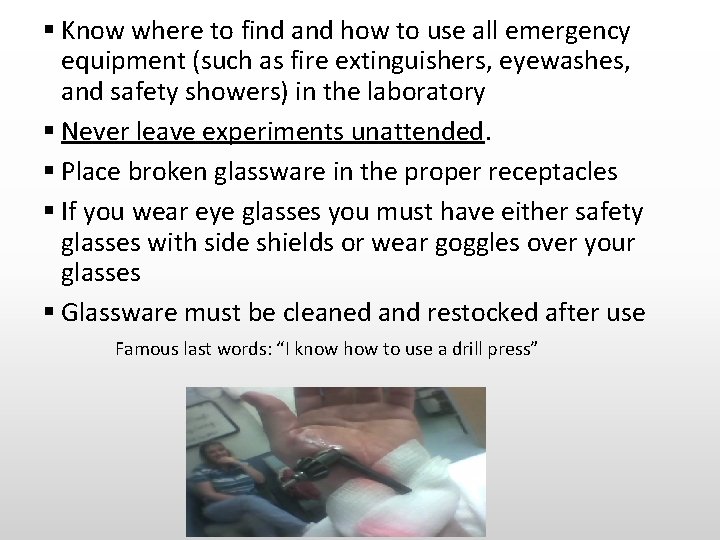 ▪ Know where to find and how to use all emergency equipment (such as fire extinguishers, eyewashes, and safety showers) in the laboratory

▪ Never leave experiments unattended.

▪ Place broken glassware in the proper receptacles

▪ If you wear eye glasses you must have either safety glasses with side shields or wear goggles over your glasses

▪ Glassware must be cleaned and restocked after use

Famous last words: “I know how to use a drill press”